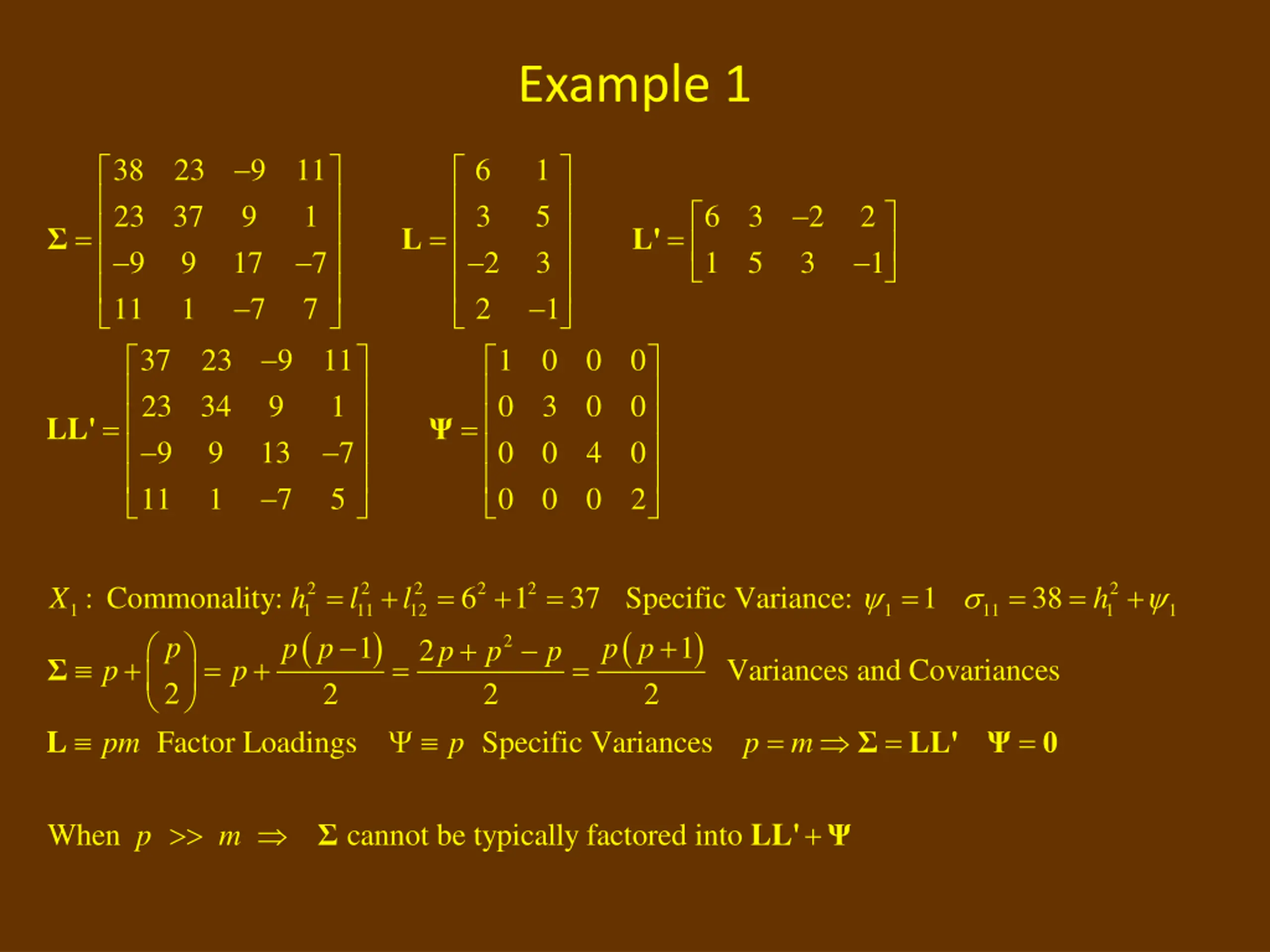 Example 1

$\mathbf{\Sigma} = \begin{bmatrix} 38 & 23 & -9 & 11 \\ 23 & 37 & 9 & 1 \\ -9 & 9 & 17 & -7 \\ 11 & 1 & -7 & 7 \end{bmatrix}$ $\mathbf{L} = \begin{bmatrix} 6 & 1 \\ 3 & 5 \\ -2 & 3 \\ 2 & -1 \end{bmatrix}$ $\mathbf{L'} = \begin{bmatrix} 6 & 3 & -2 & 2 \\ 1 & 5 & 3 & -1 \end{bmatrix}$

$\mathbf{LL'} = \begin{bmatrix} 37 & 23 & -9 & 11 \\ 23 & 34 & 9 & 1 \\ -9 & 9 & 13 & -7 \\ 11 & 1 & -7 & 5 \end{bmatrix}$ $\mathbf{\Psi} = \begin{bmatrix} 1 & 0 & 0 & 0 \\ 0 & 3 & 0 & 0 \\ 0 & 0 & 4 & 0 \\ 0 & 0 & 0 & 2 \end{bmatrix}$

$X_1$ : Commonality: $h_1^2 = l_{11}^2 + l_{12}^2 = 6^2 + 1^2 = 37$ Specific Variance: $\psi_1 = 1$ $\sigma_{11} = 38 = h_1^2 + \psi_1$

$\mathbf{\Sigma} \equiv p + \binom{p}{2} = p + \frac{p(p-1)}{2} = \frac{2p + p^2 - p}{2} = \frac{p(p+1)}{2}$ Variances and Covariances

$\mathbf{L} \equiv pm$ Factor Loadings $\Psi \equiv p$ Specific Variances $p = m \Rightarrow \mathbf{\Sigma} = \mathbf{LL'}$ $\mathbf{\Psi} = \mathbf{0}$

When $p >> m \Rightarrow$ $\mathbf{\Sigma}$ cannot be typically factored into $\mathbf{LL'} + \mathbf{\Psi}$